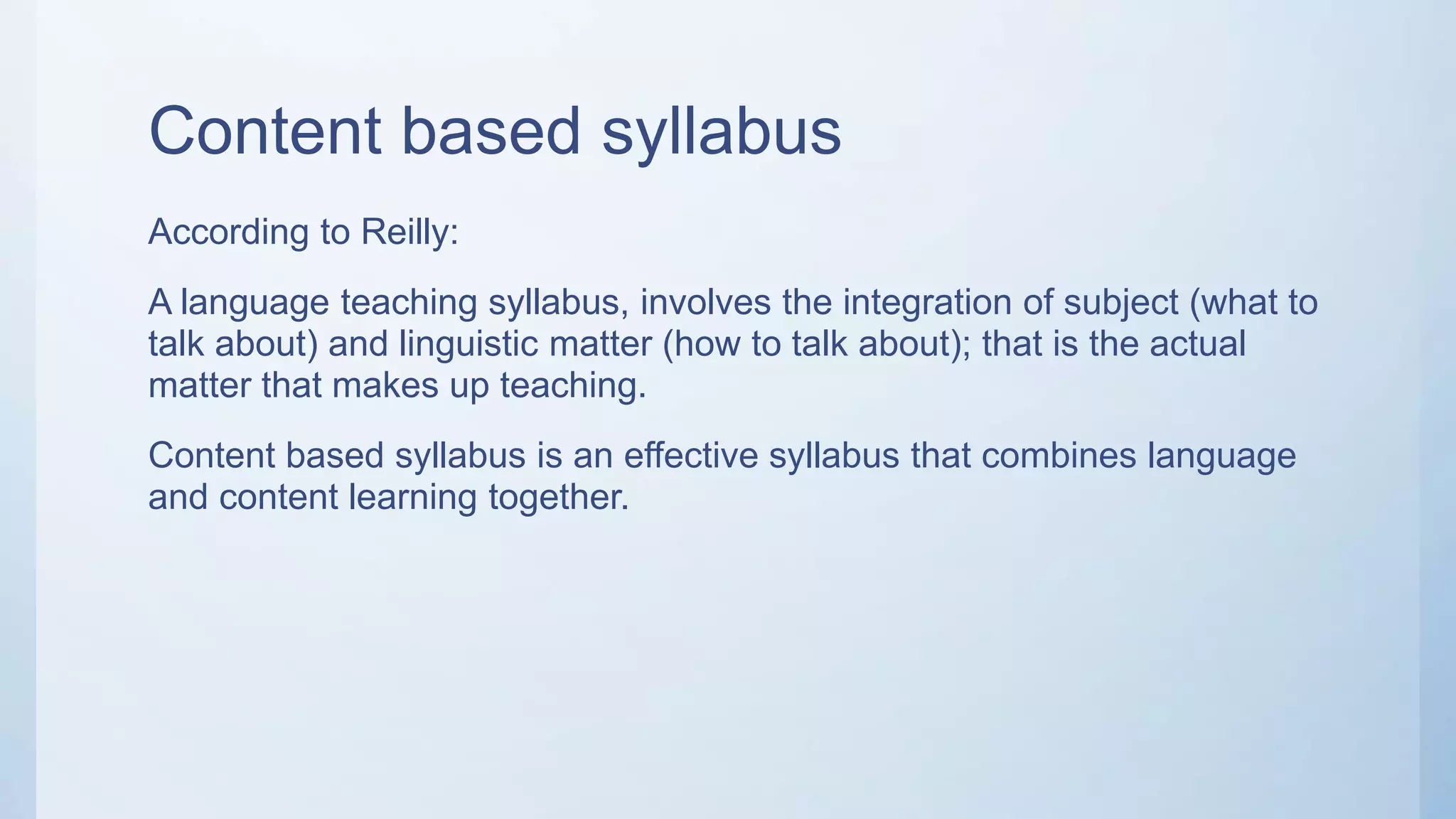 Content based syllabus

According to Reilly:

A language teaching syllabus, involves the integration of subject (what to talk about) and linguistic matter (how to talk about); that is the actual matter that makes up teaching.

Content based syllabus is an effective syllabus that combines language and content learning together.